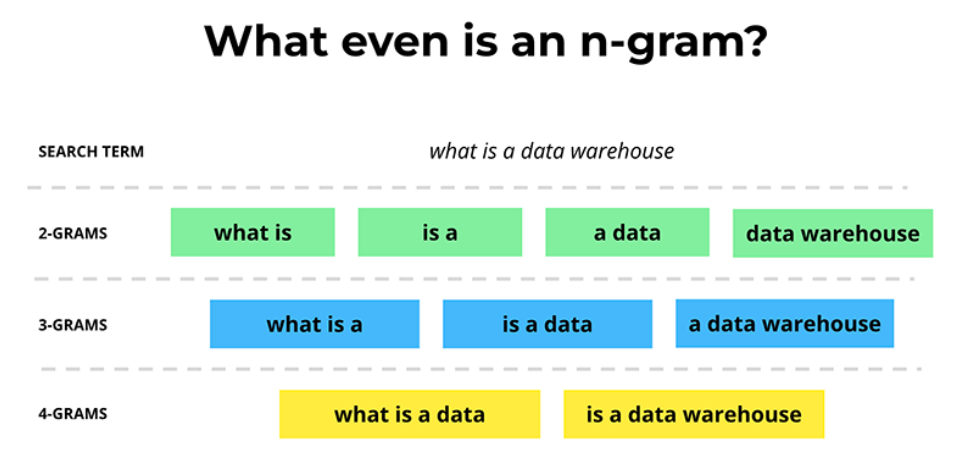 What even is an n-gram?

SEARCH TERM
what is a data warehouse

2-GRAMS
what is
is a
a data
data warehouse

3-GRAMS
what is a
is a data
a data warehouse

4-GRAMS
what is a data
is a data warehouse